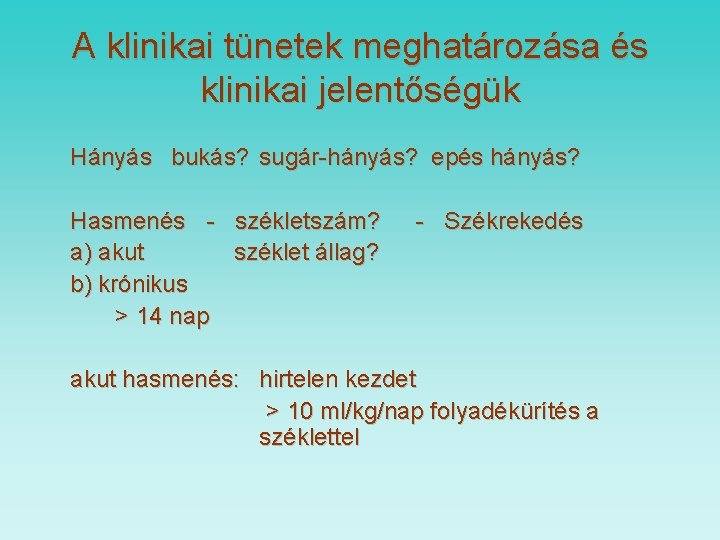 A klinikai tünetek meghatározása és klinikai jelentőségük

Hányás bukás? sugár-hányás? epés hányás?

Hasmenés - székletszám? - Székrekedés
a) akut széklet állag?
b) krónikus
> 14 nap

akut hasmenés: hirtelen kezdet
> 10 ml/kg/nap folyadékürítés a széklettel